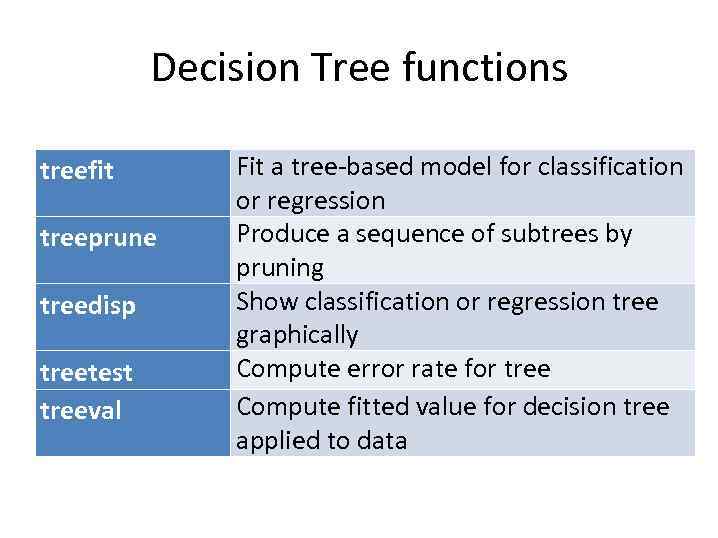 Decision Tree functions

| | |
|---|---|
| treefit | Fit a tree-based model for classification or regression |
| treeprune | Produce a sequence of subtrees by pruning |
| treedisp | Show classification or regression tree graphically |
| treetest | Compute error rate for tree |
| treeval | Compute fitted value for decision tree applied to data |